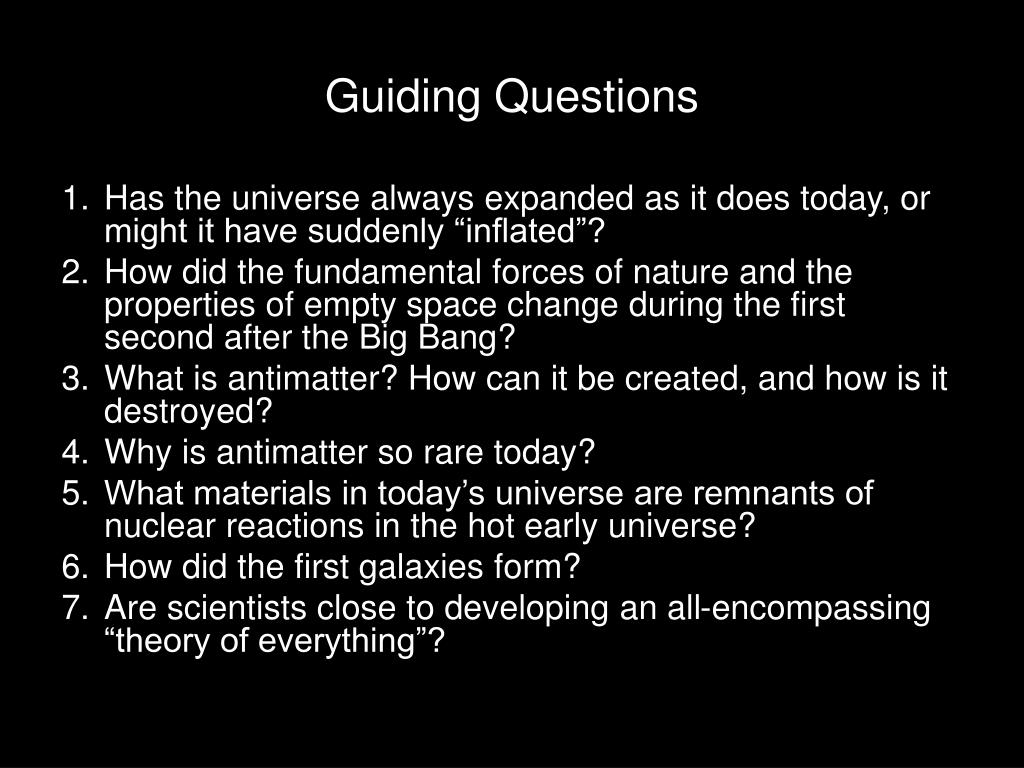 Guiding Questions

1. Has the universe always expanded as it does today, or might it have suddenly “inflated”?
2. How did the fundamental forces of nature and the properties of empty space change during the first second after the Big Bang?
3. What is antimatter? How can it be created, and how is it destroyed?
4. Why is antimatter so rare today?
5. What materials in today’s universe are remnants of nuclear reactions in the hot early universe?
6. How did the first galaxies form?
7. Are scientists close to developing an all-encompassing “theory of everything”?